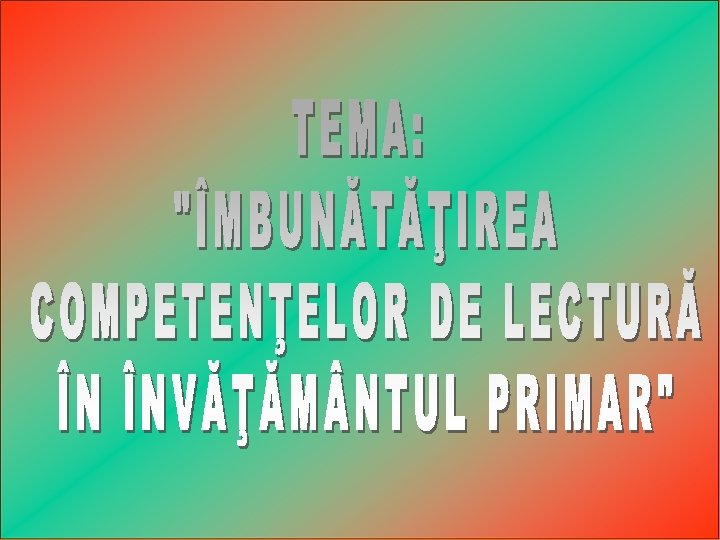 TEMA:
"ÎMBUNĂTĂŢIREA COMPETENŢELOR DE LECTURĂ ÎN ÎNVĂŢĂMÂNTUL PRIMAR"